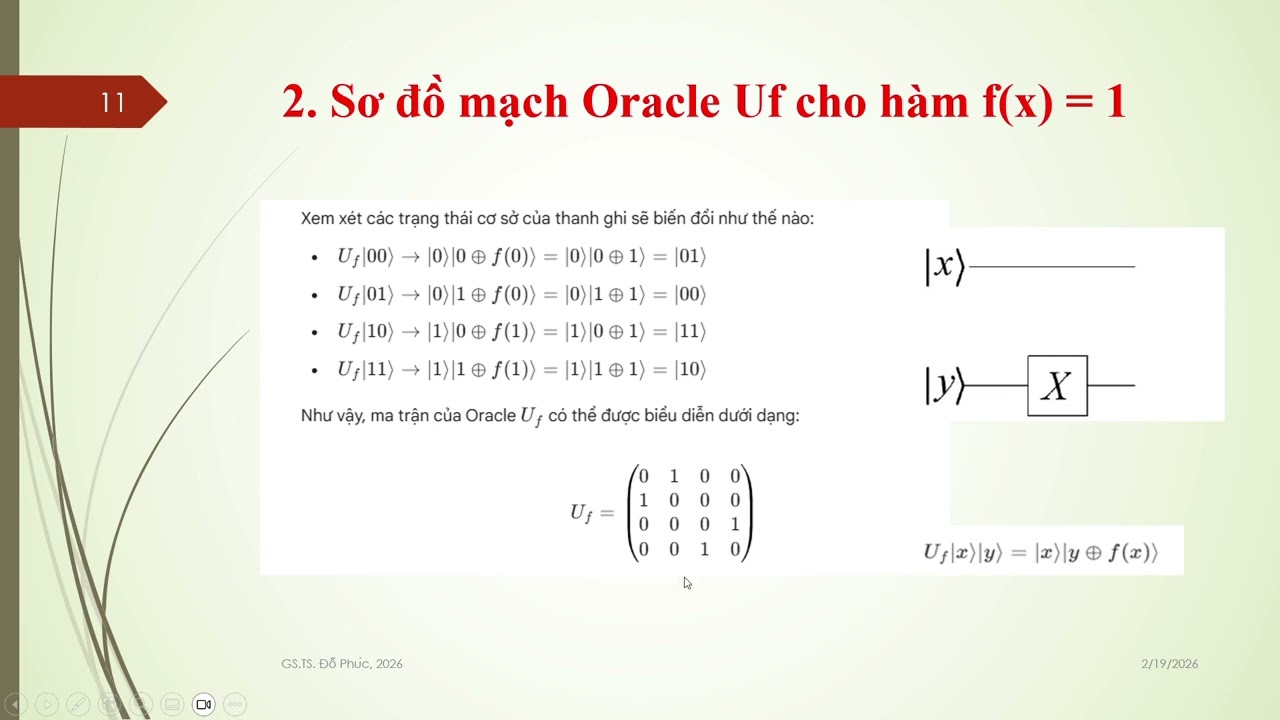 11

2. Sơ đồ mạch Oracle Uf cho hàm f(x) = 1

Xem xét các trạng thái cơ sở của thanh ghi sẽ biến đổi như thế nào:

- $U_f|00\rangle \rightarrow |0\rangle|0 \oplus f(0)\rangle = |0\rangle|0 \oplus 1\rangle = |01\rangle$
- $U_f|01\rangle \rightarrow |0\rangle|1 \oplus f(0)\rangle = |0\rangle|1 \oplus 1\rangle = |00\rangle$
- $U_f|10\rangle \rightarrow |1\rangle|0 \oplus f(1)\rangle = |1\rangle|0 \oplus 1\rangle = |11\rangle$
- $U_f|11\rangle \rightarrow |1\rangle|1 \oplus f(1)\rangle = |1\rangle|1 \oplus 1\rangle = |10\rangle$

Như vậy, ma trận của Oracle $U_f$ có thể được biểu diễn dưới dạng:

$U_f = \begin{pmatrix} 0 & 1 & 0 & 0 \\ 1 & 0 & 0 & 0 \\ 0 & 0 & 0 & 1 \\ 0 & 0 & 1 & 0 \end{pmatrix}$

$|x\rangle$

$|y\rangle$ $X$

$U_f|x\rangle|y\rangle = |x\rangle|y \oplus f(x)\rangle$

GS.TS. Đỗ Phúc, 2026

2/19/2026